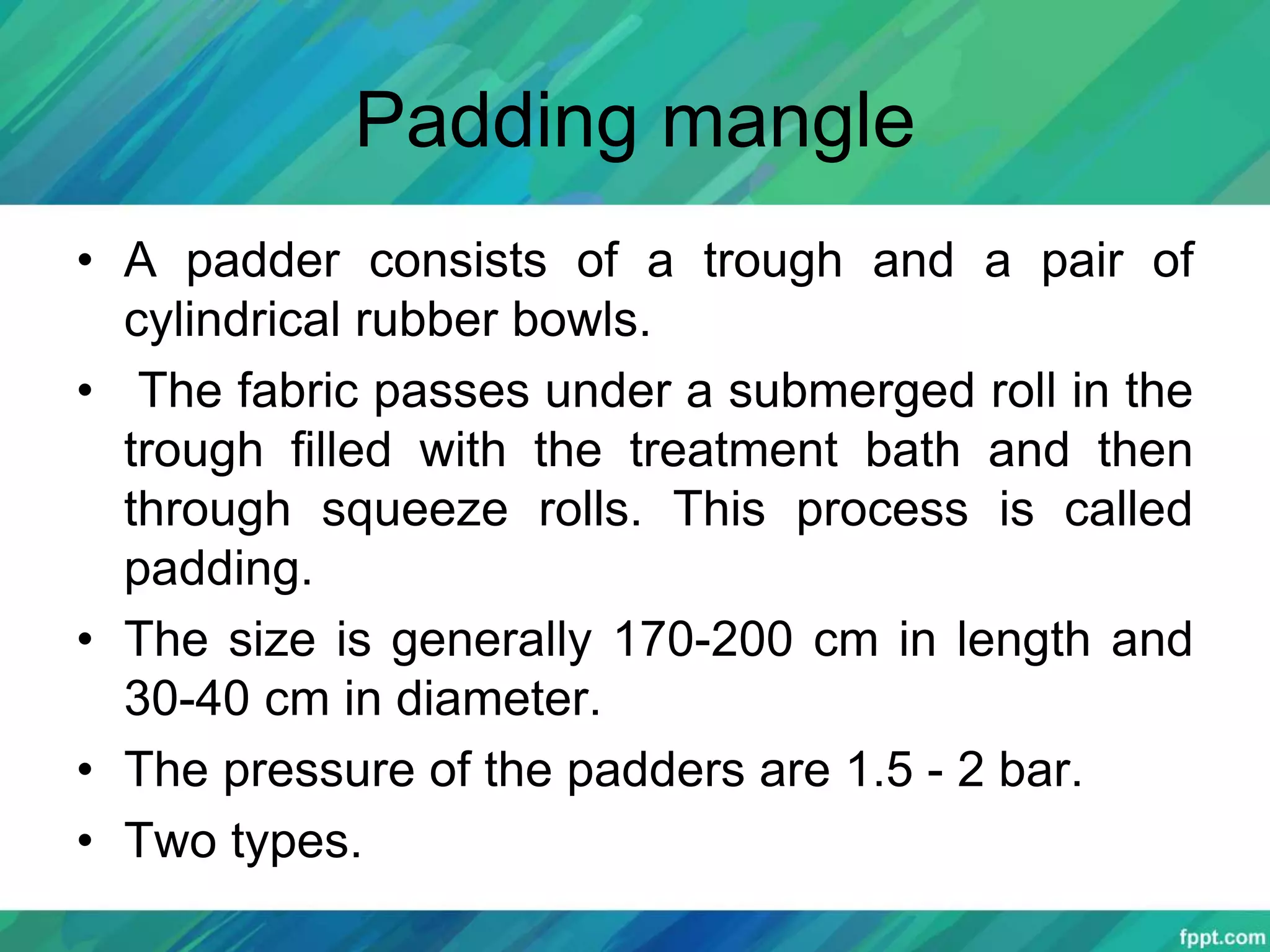 Padding mangle

• A padder consists of a trough and a pair of cylindrical rubber bowls.

• The fabric passes under a submerged roll in the trough filled with the treatment bath and then through squeeze rolls. This process is called padding.

• The size is generally 170-200 cm in length and 30-40 cm in diameter.

• The pressure of the padders are 1.5 - 2 bar.

• Two types.

fppt.com